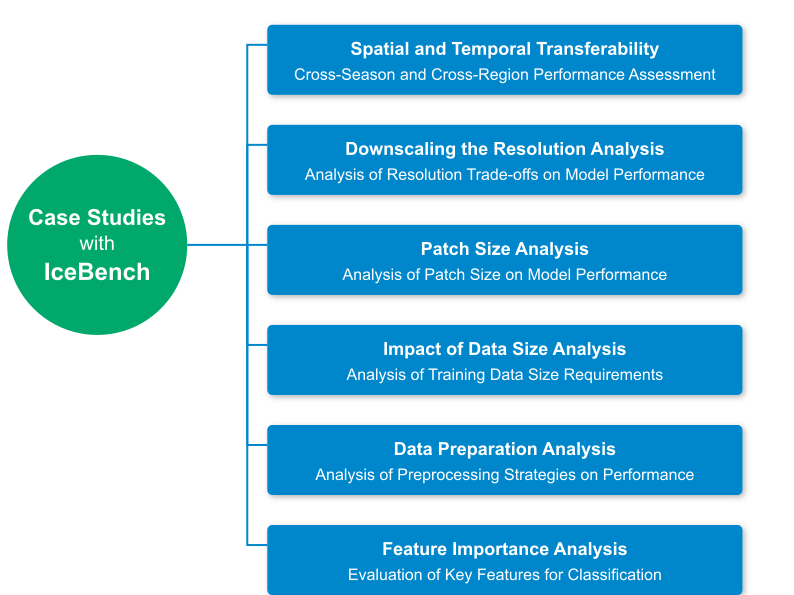 Case Studies
with
IceBench

Spatial and Temporal Transferability
Cross-Season and Cross-Region Performance Assessment

Downscaling the Resolution Analysis
Analysis of Resolution Trade-offs on Model Performance

Patch Size Analysis
Analysis of Patch Size on Model Performance

Impact of Data Size Analysis
Analysis of Training Data Size Requirements

Data Preparation Analysis
Analysis of Preprocessing Strategies on Performance

Feature Importance Analysis
Evaluation of Key Features for Classification